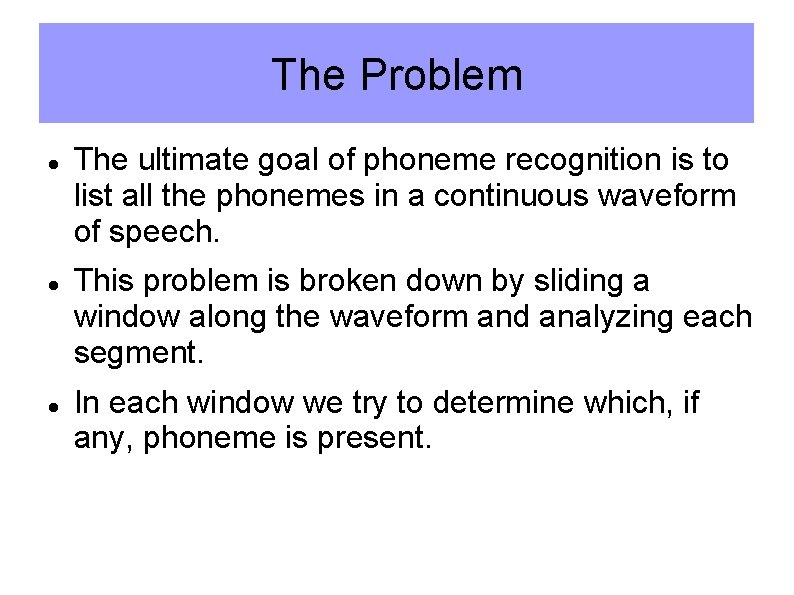 The Problem

- The ultimate goal of phoneme recognition is to list all the phonemes in a continuous waveform of speech.
- This problem is broken down by sliding a window along the waveform and analyzing each segment.
- In each window we try to determine which, if any, phoneme is present.